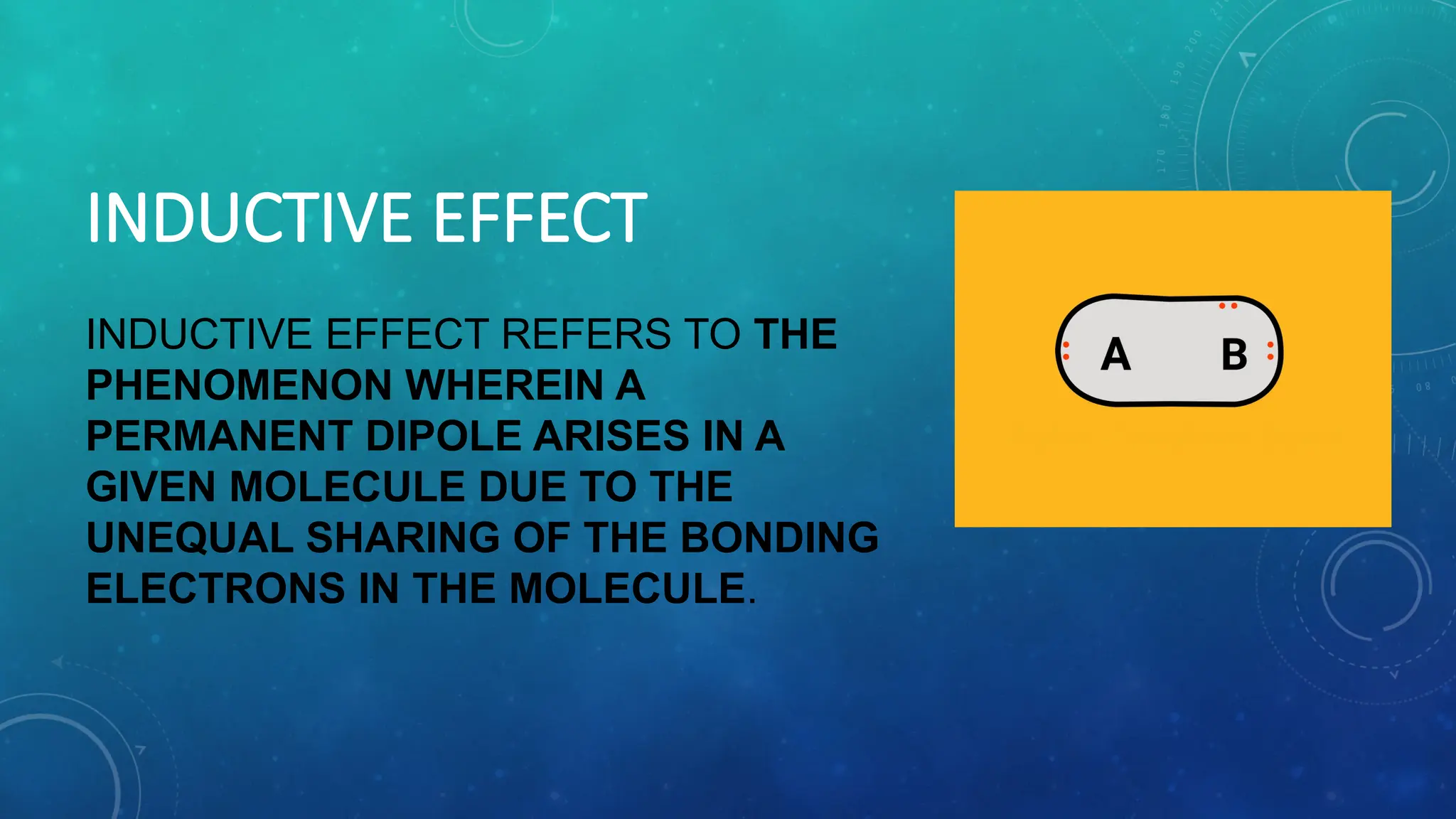 INDUCTIVE EFFECT

INDUCTIVE EFFECT REFERS TO THE PHENOMENON WHEREIN A PERMANENT DIPOLE ARISES IN A GIVEN MOLECULE DUE TO THE UNEQUAL SHARING OF THE BONDING ELECTRONS IN THE MOLECULE.

A B